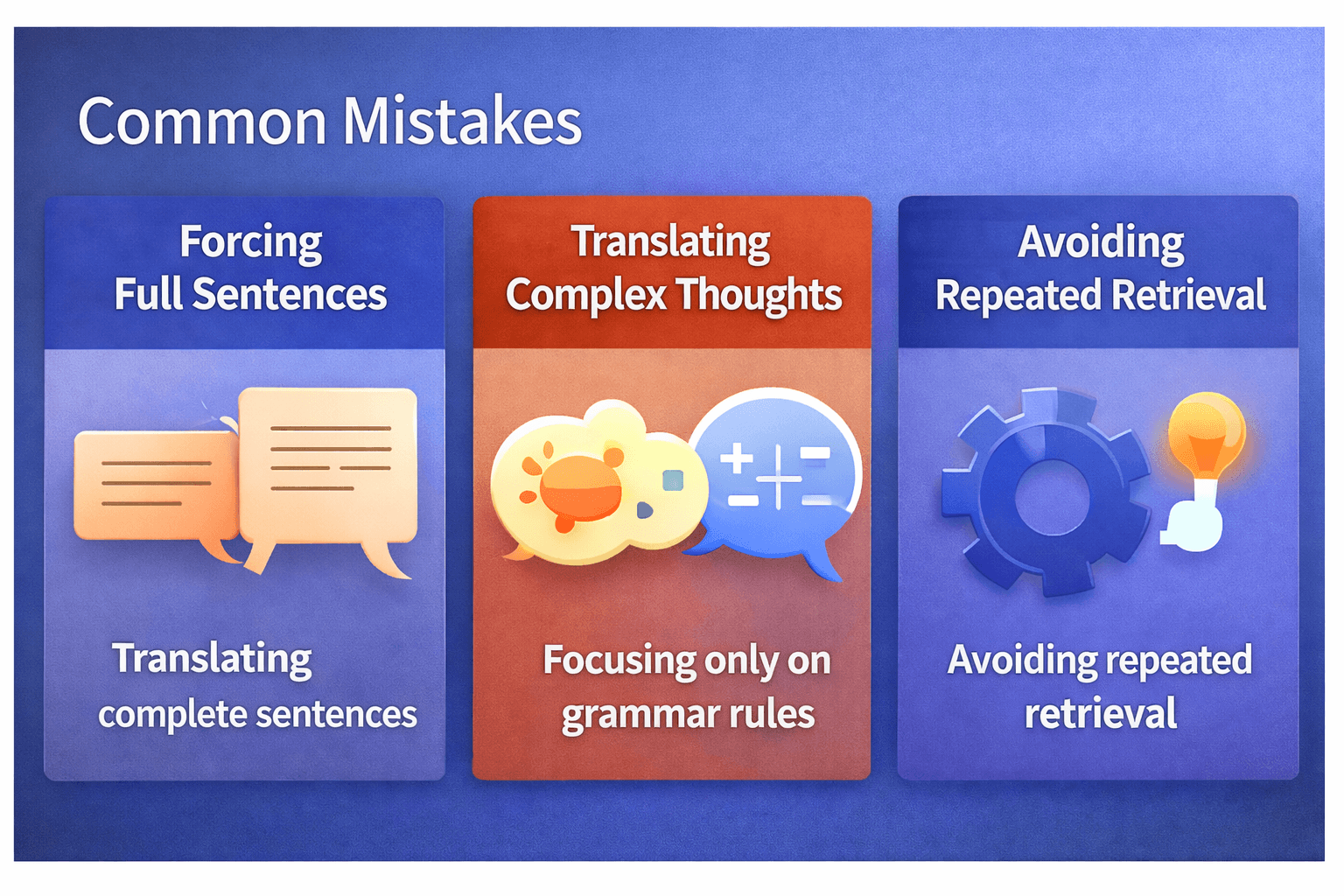 Common Mistakes

Forcing Full Sentences

Translating complete sentences

Translating Complex Thoughts

Focusing only on grammar rules

Avoiding Repeated Retrieval

Avoiding repeated retrieval